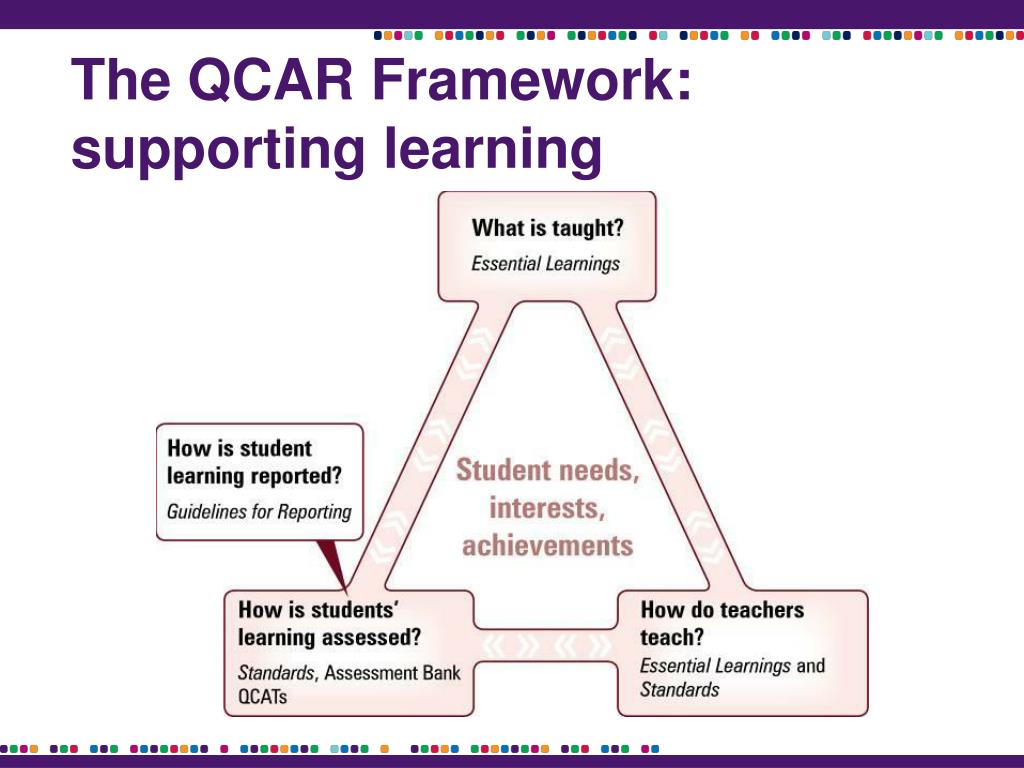 The QCAR Framework: supporting learning

What is taught?
Essential Learnings

How is student learning reported?
Guidelines for Reporting

Student needs, interests, achievements

How is students' learning assessed?
Standards, Assessment Bank QCATs

How do teachers teach?
Essential Learnings and Standards